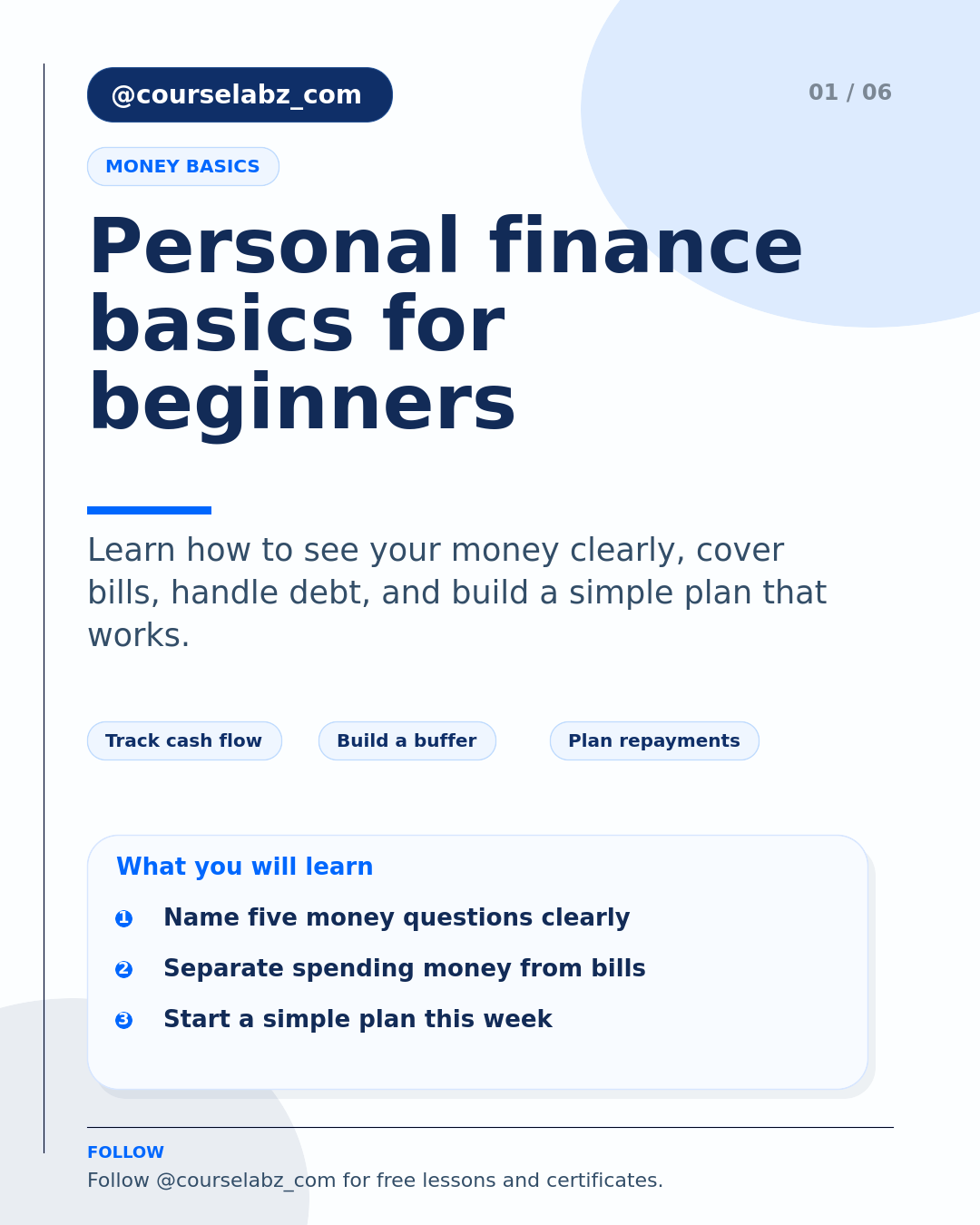 @courselabz_com

01 / 06

MONEY BASICS

Personal finance basics for beginners

Learn how to see your money clearly, cover bills, handle debt, and build a simple plan that works.

Track cash flow

Build a buffer

Plan repayments

What you will learn

1 Name five money questions clearly

2 Separate spending money from bills

3 Start a simple plan this week

FOLLOW

Follow @courselabz_com for free lessons and certificates.